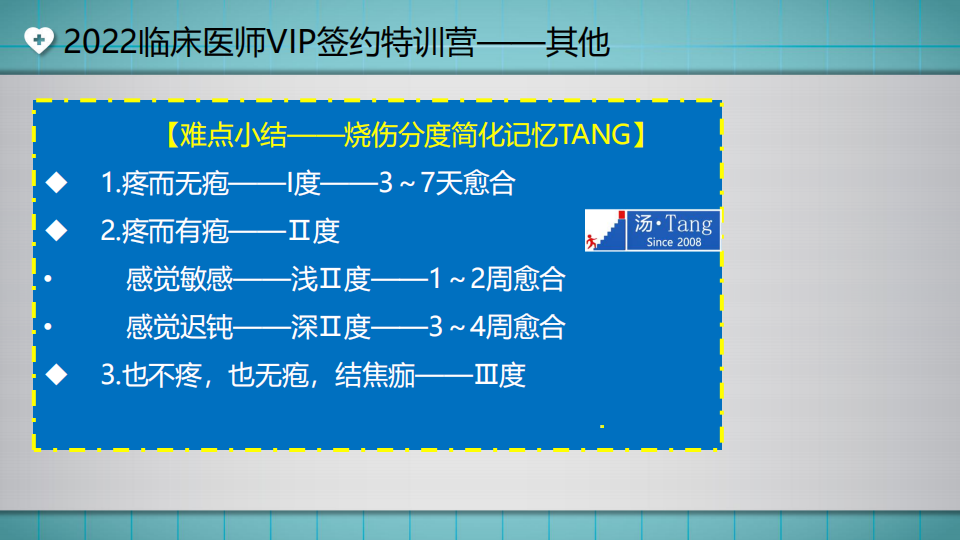 2022临床医师VIP签约特训营——其他

【难点小结——烧伤分度简化记忆TANG】

◆ 1.疼而无疱——I度——3～7天愈合

◆ 2.疼而有疱——Ⅱ度

• 感觉敏感——浅Ⅱ度——1～2周愈合

• 感觉迟钝——深Ⅱ度——3～4周愈合

◆ 3.也不疼，也无疱，结焦痂——Ⅲ度

汤·Tang
Since 2008